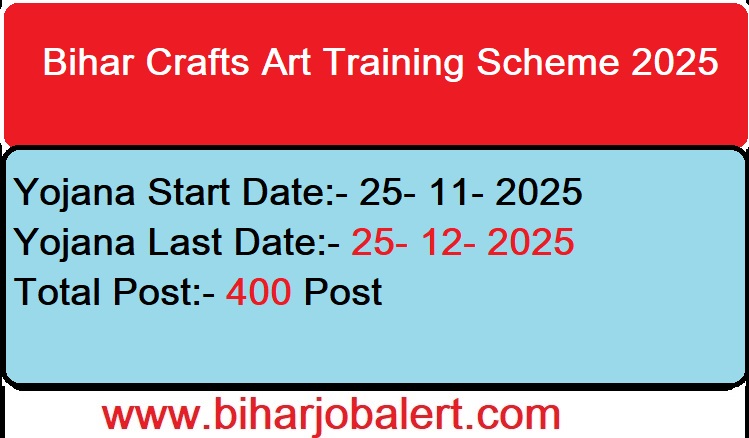 Bihar Crafts Art Training Scheme 2025

Yojana Start Date:- 25- 11- 2025
Yojana Last Date:- 25- 12- 2025
Total Post:- 400 Post

www.biharjobalert.com